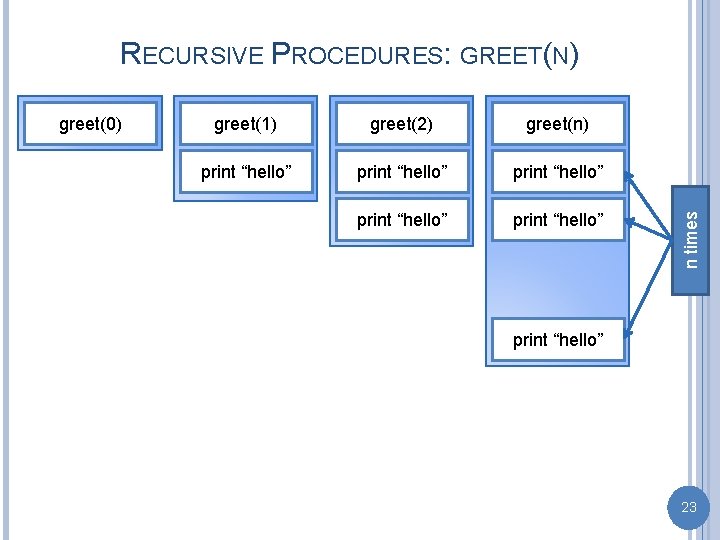 RECURSIVE PROCEDURES: GREET(N)

greet(0)

greet(1)

print “hello”

greet(2)

print “hello”

print “hello”

greet(n)

print “hello”

print “hello”

print “hello”

n times

23